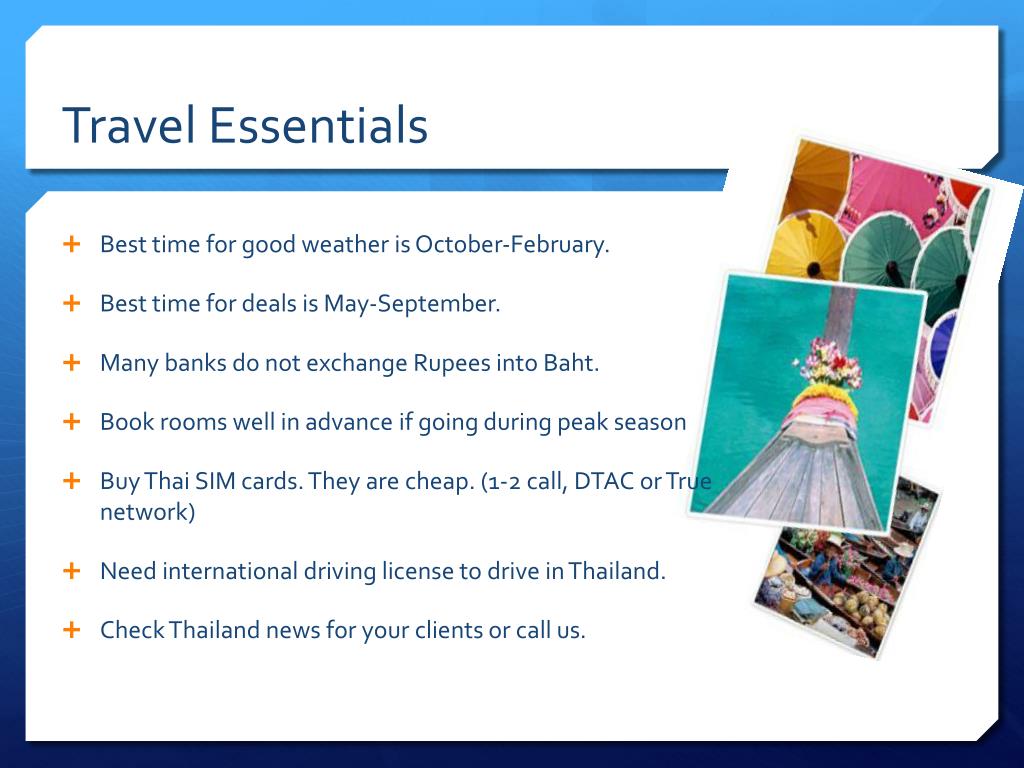 Travel Essentials

+ Best time for good weather is October-February.

+ Best time for deals is May-September.

+ Many banks do not exchange Rupees into Baht.

+ Book rooms well in advance if going during peak season

+ Buy Thai SIM cards. They are cheap. (1-2 call, DTAC or True network)

+ Need international driving license to drive in Thailand.

+ Check Thailand news for your clients or call us.